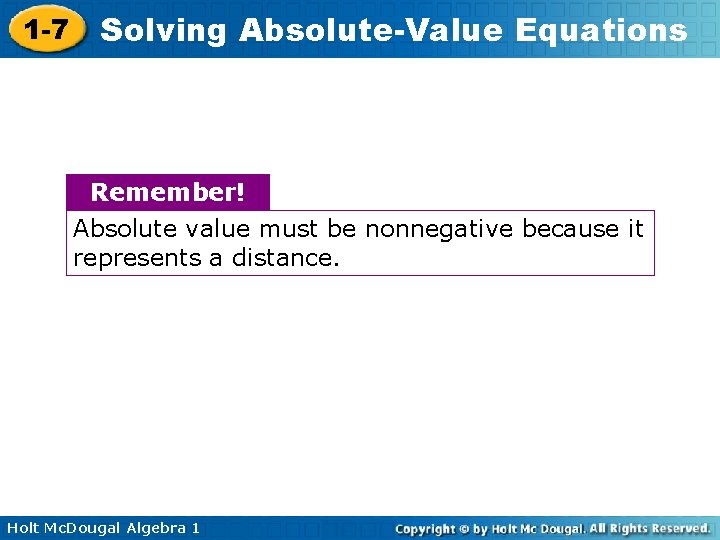 1-7 Solving Absolute-Value Equations

Remember!

Absolute value must be nonnegative because it represents a distance.

Holt McDougal Algebra 1

Copyright © by Holt Mc Dougal. All Rights Reserved.